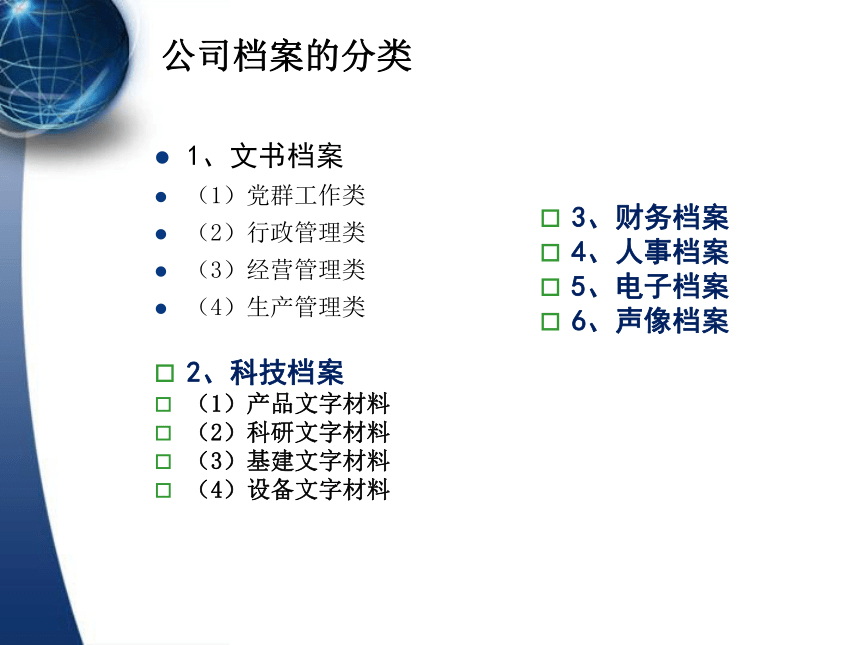 公司档案的分类

1、文书档案
（1）党群工作类
（2）行政管理类
（3）经营管理类
（4）生产管理类

2、科技档案
（1）产品文字材料
（2）科研文字材料
（3）基建文字材料
（4）设备文字材料

3、财务档案
4、人事档案
5、电子档案
6、声像档案